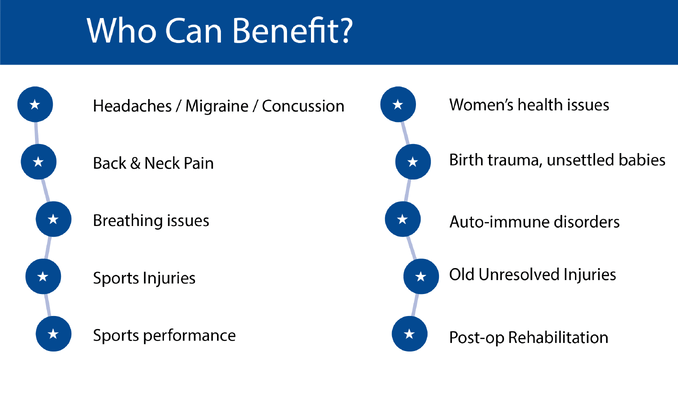 Who Can Benefit?

Headaches / Migraine / Concussion

Back & Neck Pain

Breathing issues

Sports Injuries

Sports performance

Women's health issues

Birth trauma, unsettled babies

Auto-immune disorders

Old Unresolved Injuries

Post-op Rehabilitation